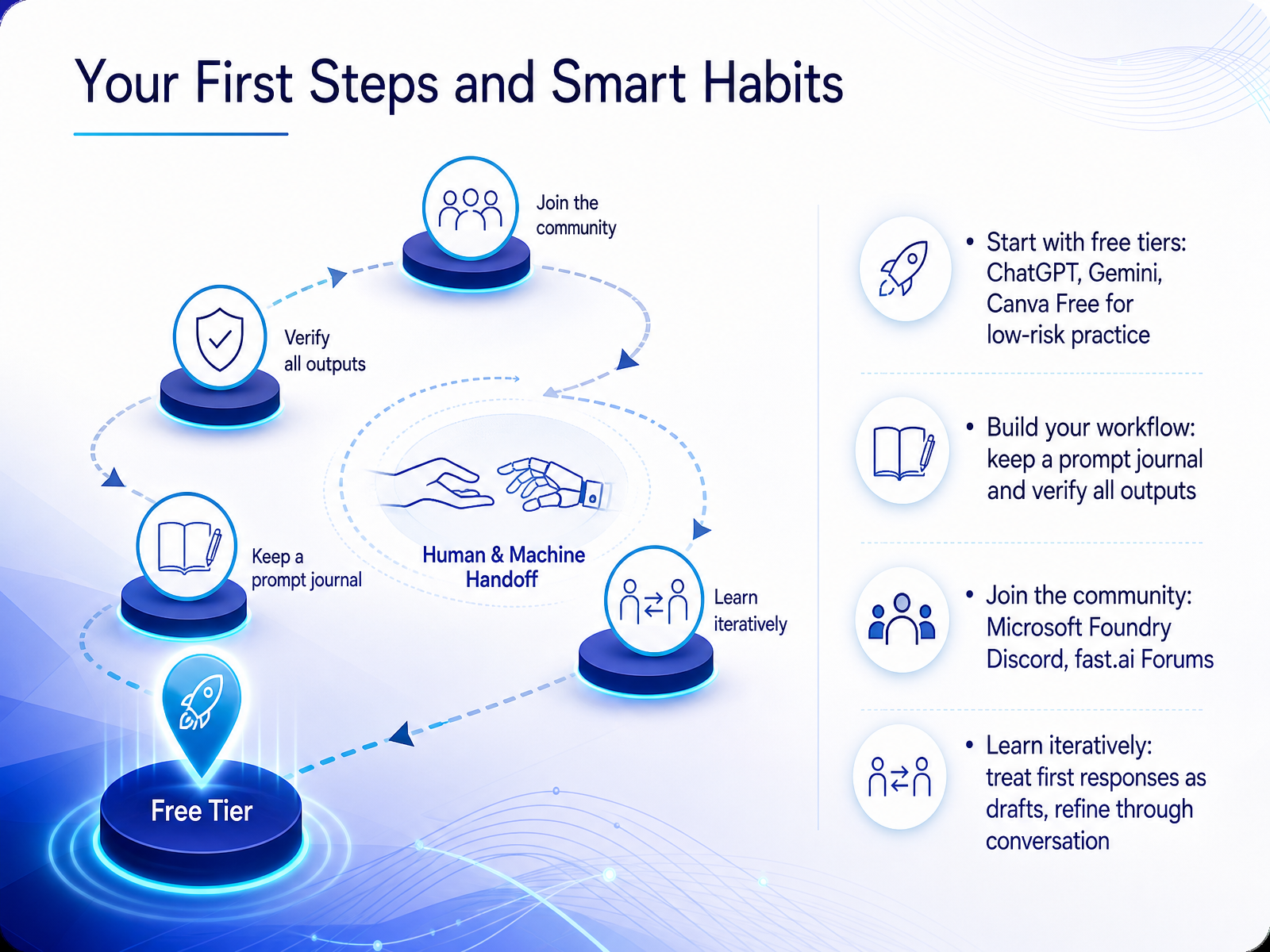 Your First Steps and Smart Habits

Join the community

Verify all outputs

Human & Machine Handoff

Keep a prompt journal

Learn iteratively

Free Tier

• Start with free tiers: ChatGPT, Gemini, Canva Free for low-risk practice

• Build your workflow: keep a prompt journal and verify all outputs

• Join the community: Microsoft Foundry Discord, fast.ai Forums

• Learn iteratively: treat first responses as drafts, refine through conversation